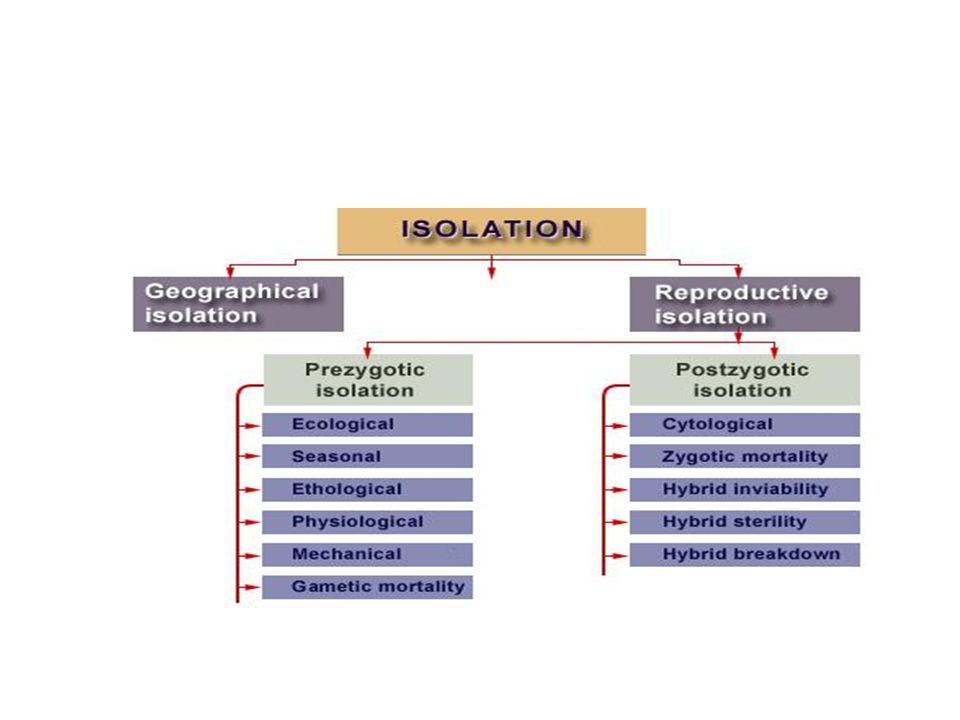 ISOLATION

Geographical isolation

Reproductive isolation

Prezygotic isolation

Ecological
Seasonal
Ethological
Physiological
Mechanical
Gametic mortality

Postzygotic isolation

Cytological
Zygotic mortality
Hybrid inviability
Hybrid sterility
Hybrid breakdown